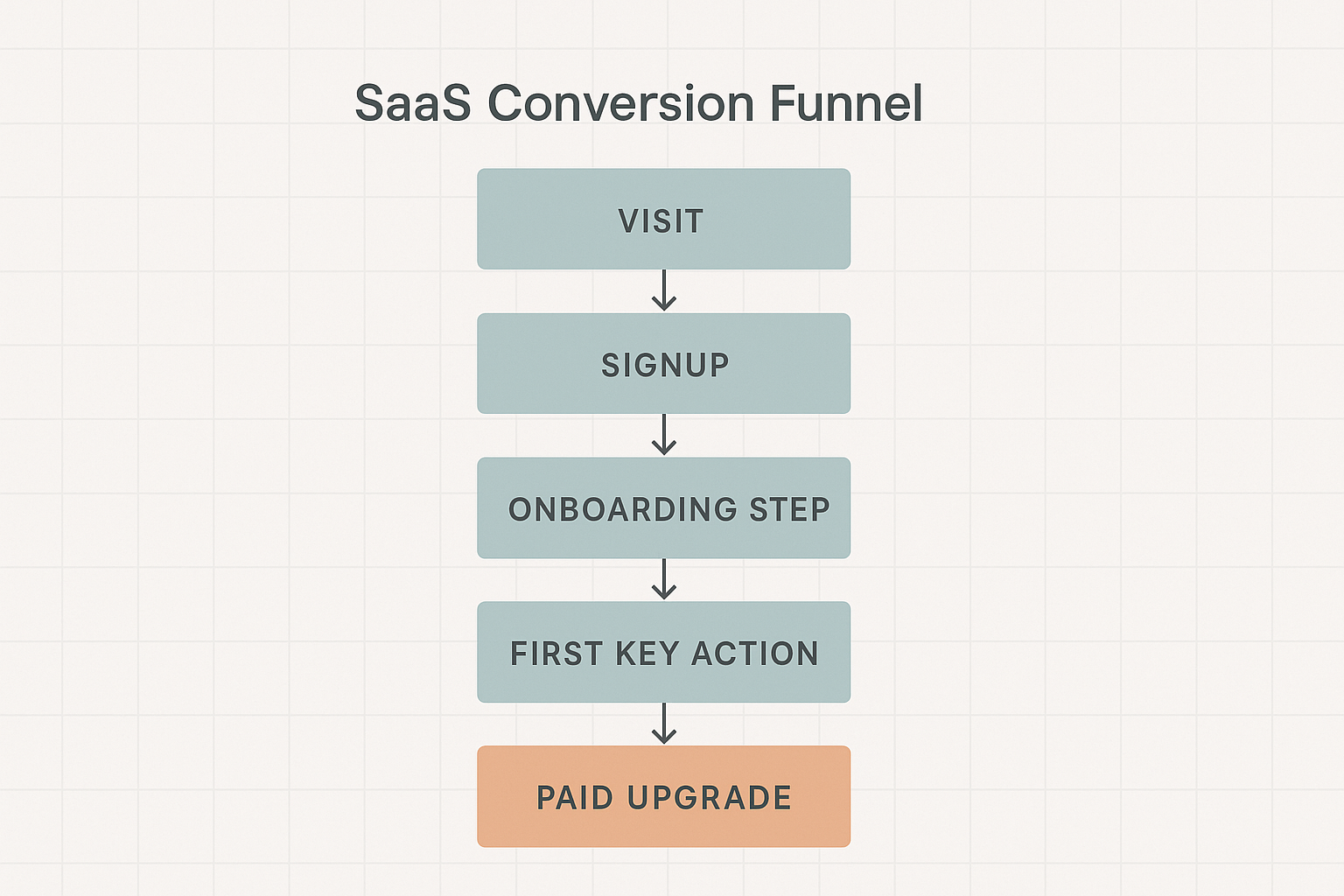 SaaS Conversion Funnel

VISIT

SIGNUP

ONBOARDING STEP

FIRST KEY ACTION

PAID UPGRADE